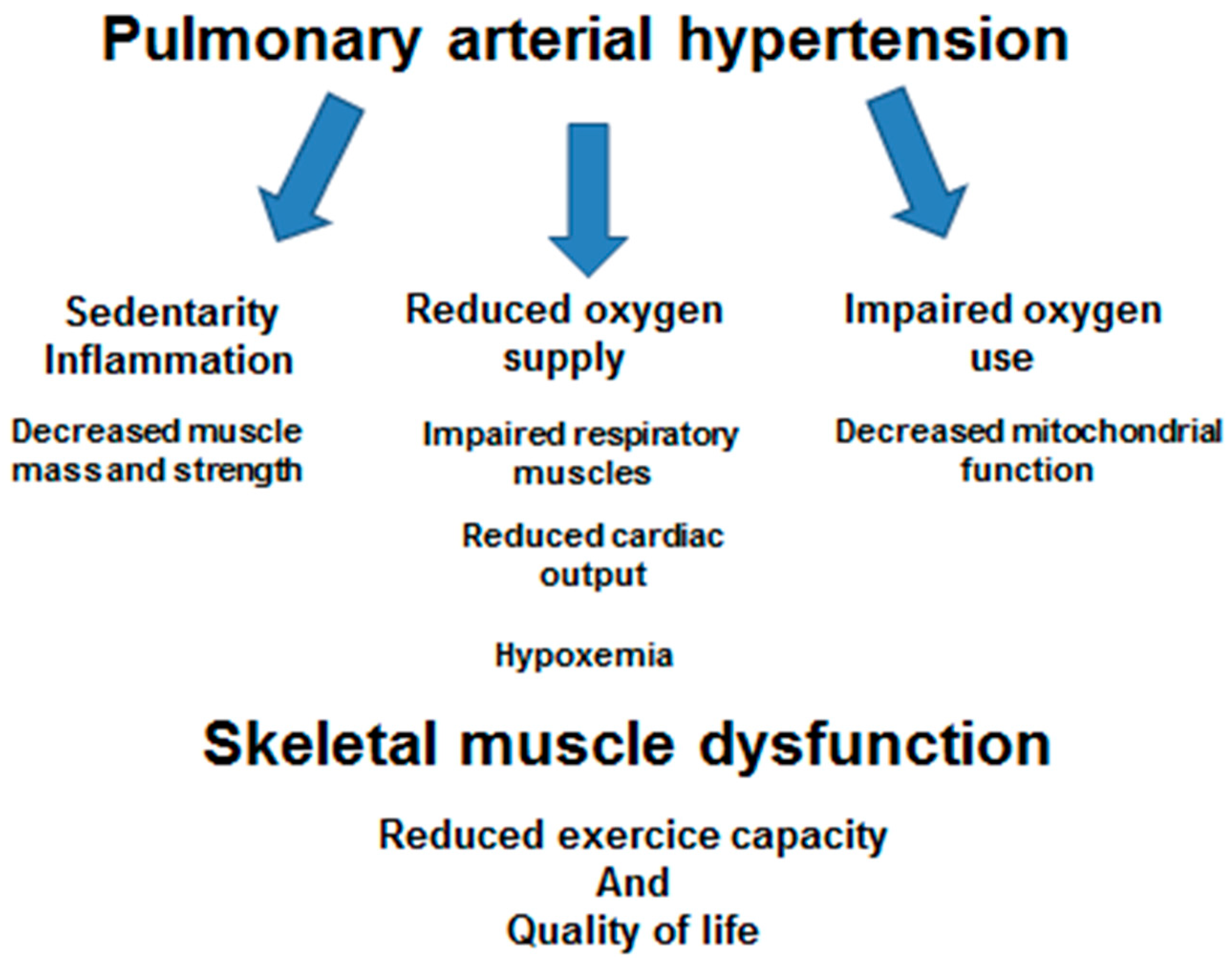 Pulmonary arterial hypertension

Sedentarity
Inflammation

Decreased muscle mass and strength

Reduced oxygen supply

Impaired respiratory muscles

Reduced cardiac output

Hypoxemia

Impaired oxygen use

Decreased mitochondrial function

Skeletal muscle dysfunction

Reduced exercice capacity
And
Quality of life